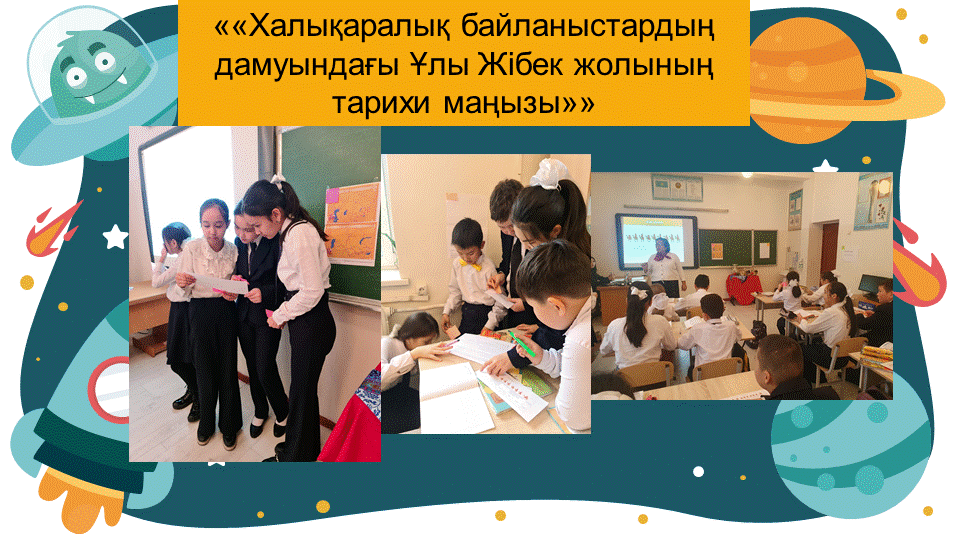 ««Халықаралық байланыстардың дамуындағы Ұлы Жібек жолының тарихи маңызы»»